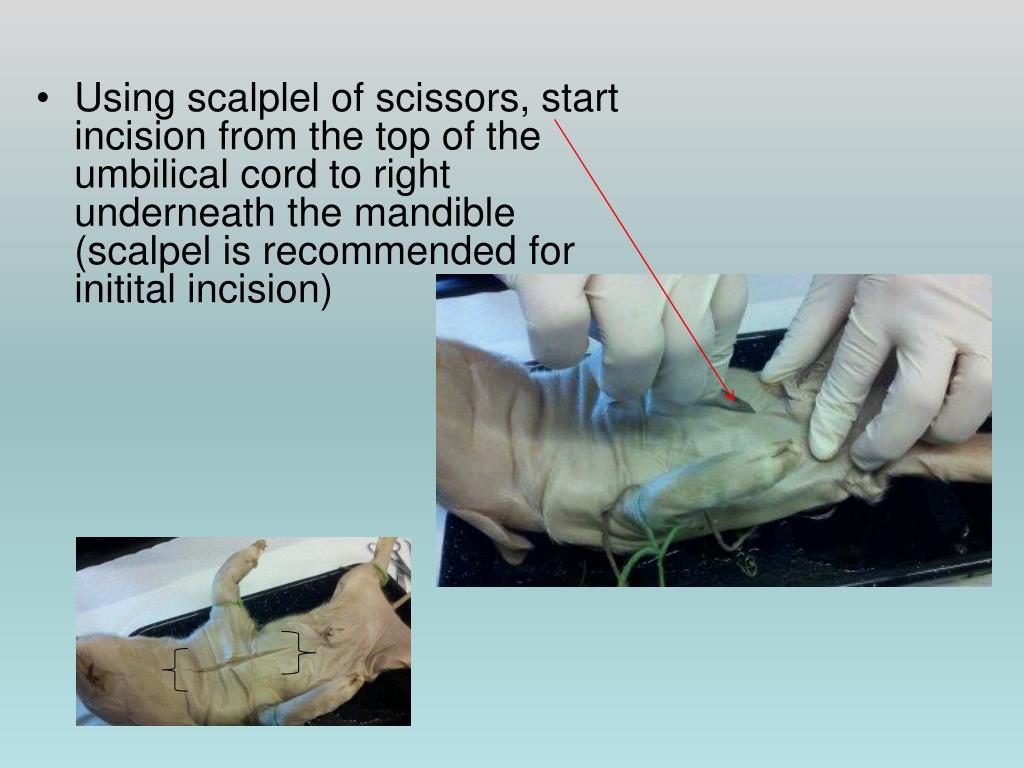 • Using scalplel of scissors, start incision from the top of the umbilical cord to right underneath the mandible (scalpel is recommended for initital incision)